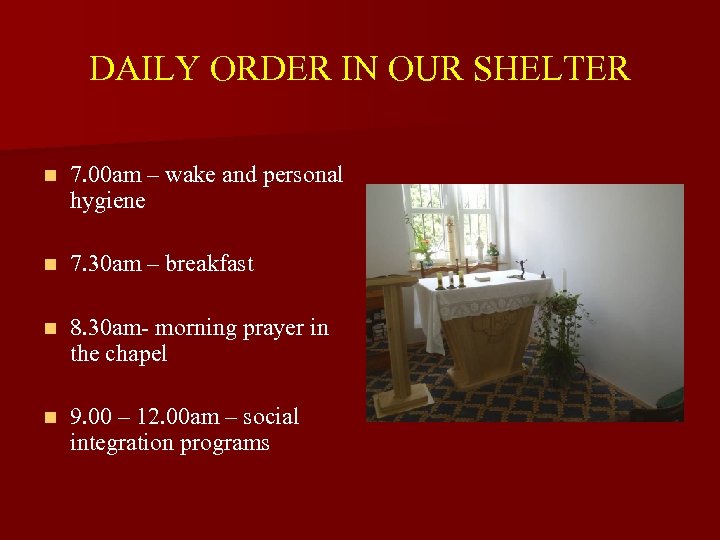 DAILY ORDER IN OUR SHELTER

7.00am – wake and personal hygiene

7.30am – breakfast

8.30am- morning prayer in the chapel

9.00 – 12.00am – social integration programs